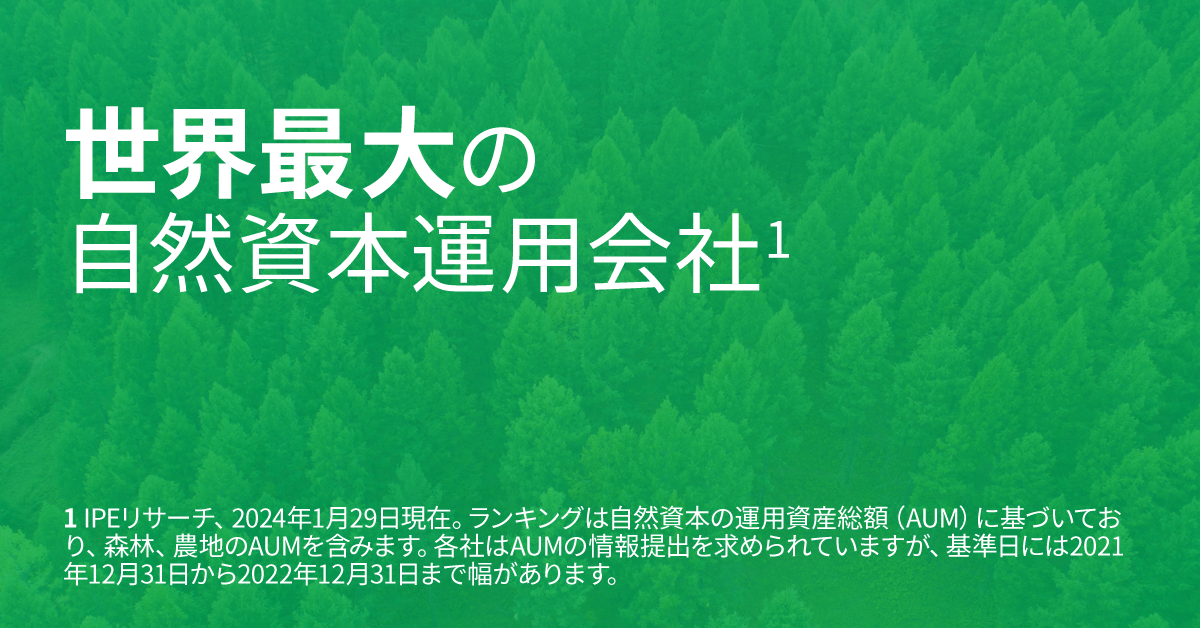 世界最大の
自然資本運用会社$^1$

1 IPEリサーチ、2024年1月29日現在。ランキングは自然資本の運用資産総額（AUM）に基づいており、森林、農地のAUMを含みます。各社はAUMの情報提出を求められていますが、基準日には2021年12月31日から2022年12月31日まで幅があります。